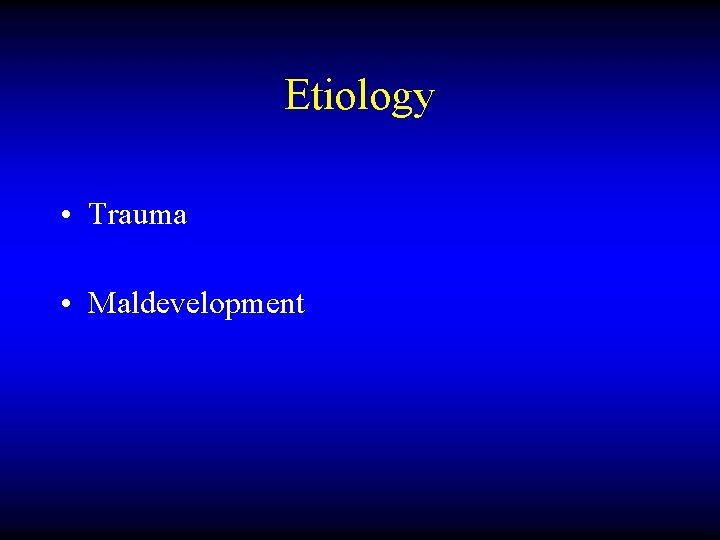 Etiology

• Trauma

• Maldevelopment